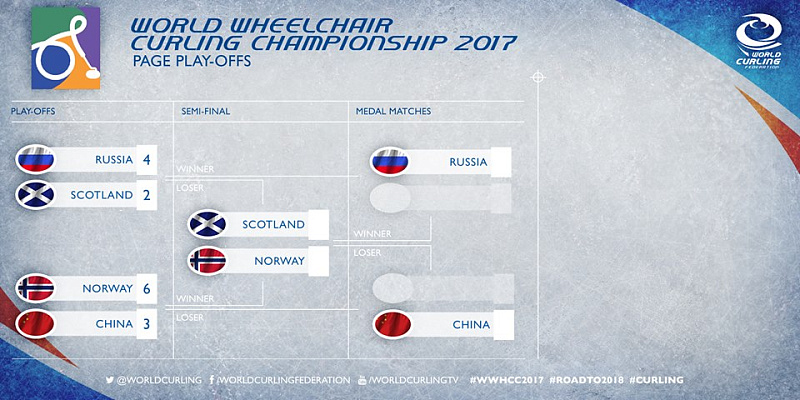 WORLD WHEELCHAIR CURLING CHAMPIONSHIP 2017
PAGE PLAY-OFFS

WORLD CURLING FEDERATION

PLAY-OFFS

RUSSIA 4
SCOTLAND 2

NORWAY 6
CHINA 3

SEMI-FINAL

WINNER
LOSER

SCOTLAND
NORWAY

WINNER
LOSER

MEDAL MATCHES

RUSSIA

WINNER
LOSER

CHINA

@WORLDCURLING /WORLDCURLINGFEDERATION /WORLDCURLINGTV #WWHCC2017 #ROADTO2018 #CURLING